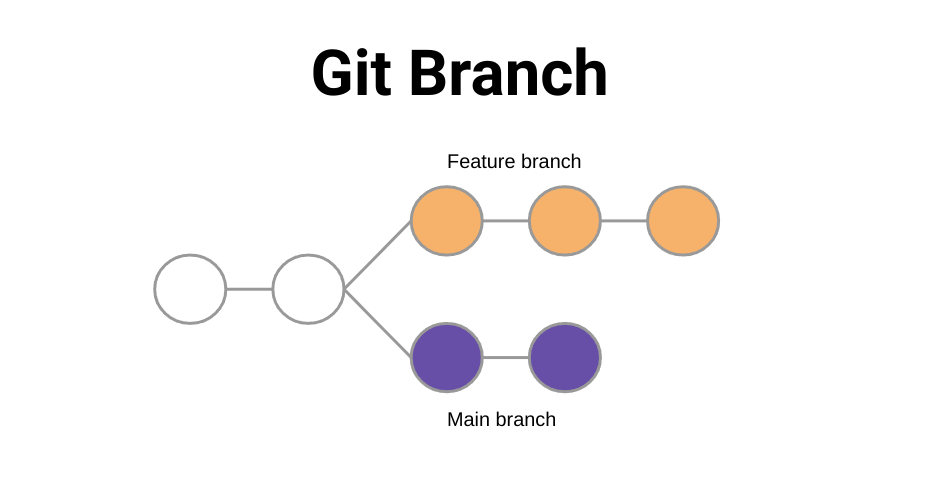 Git Branch

Feature branch

Main branch